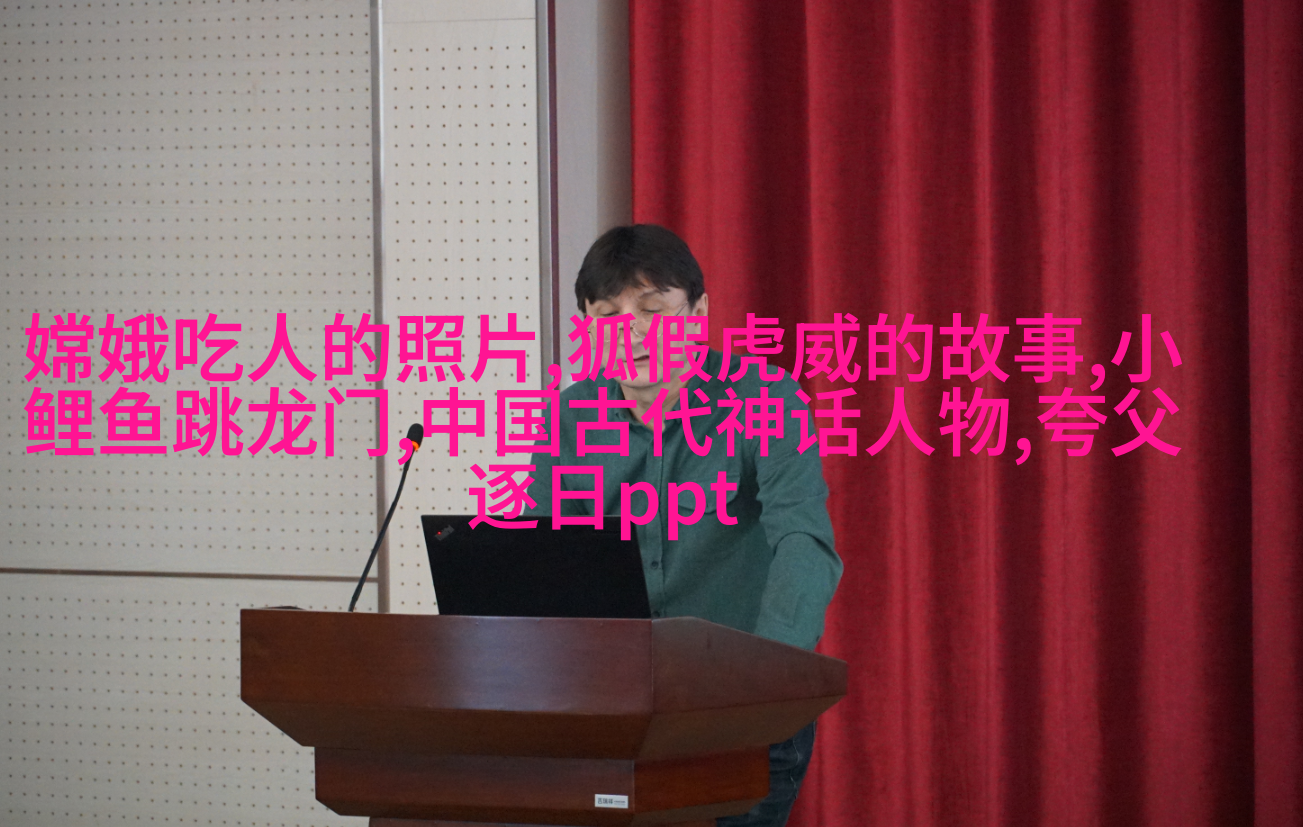 嫦娥吃人的照片,狐假虎威的故事,小鲤鱼跳龙门,中国古代神话人物,夸父逐日ppt